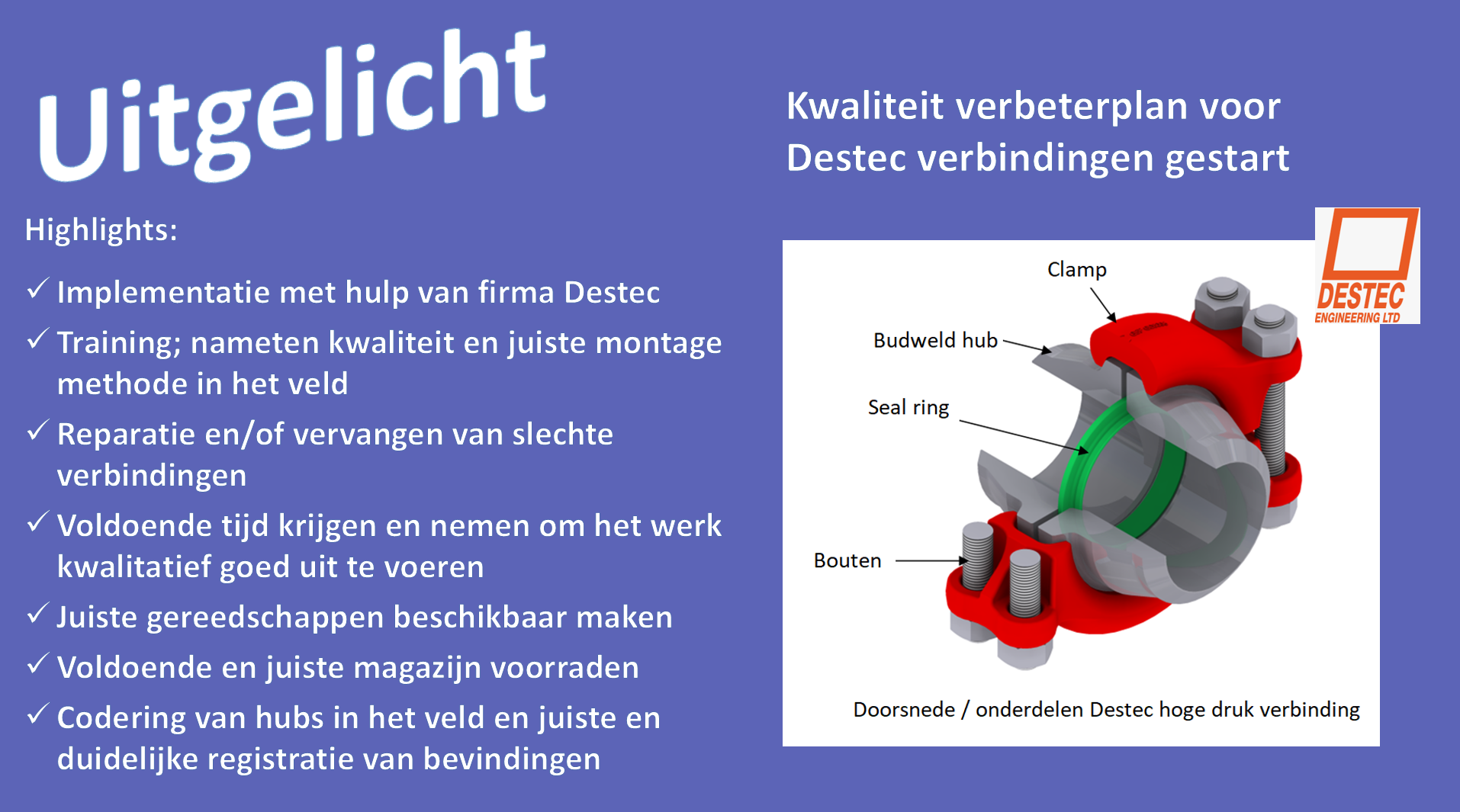 Uitgelicht

Kwaliteit verbeterplan voor Destec verbindingen gestart

Highlights:

✓ Implementatie met hulp van firma Destec

✓ Training; nameten kwaliteit en juiste montage methode in het veld

✓ Reparatie en/of vervangen van slechte verbindingen

✓ Voldoende tijd krijgen en nemen om het werk kwalitatief goed uit te voeren

✓ Juiste gereedschappen beschikbaar maken

✓ Voldoende en juiste magazijn voorraden

✓ Codering van hubs in het veld en juiste en duidelijke registratie van bevindingen

DESTEC
ENGINEERING LTD

Clamp

Budweld hub

Seal ring

Bouten

Doorsnede / onderdelen Destec hoge druk verbinding